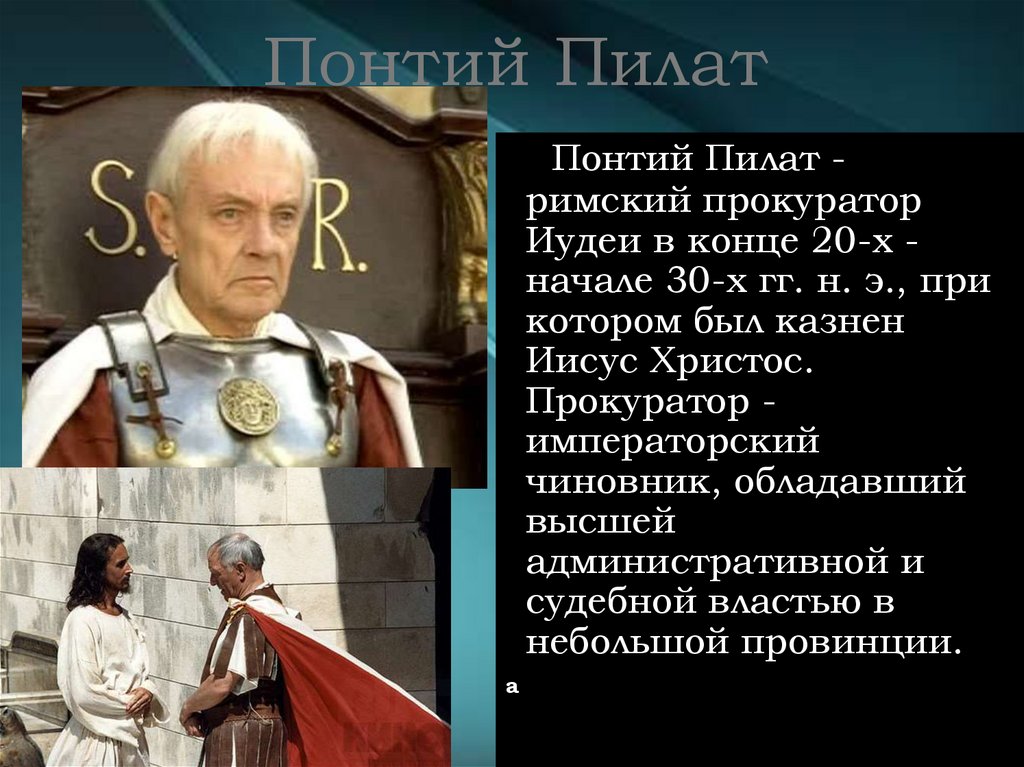 Понтий Пилат

S. R.

Понтий Пилат - римский прокуратор Иудеи в конце 20-х - начале 30-х гг. н. э., при котором был казнен Иисус Христос. Прокуратор - императорский чиновник, обладавший высшей административной и судебной властью в небольшой провинции.

а